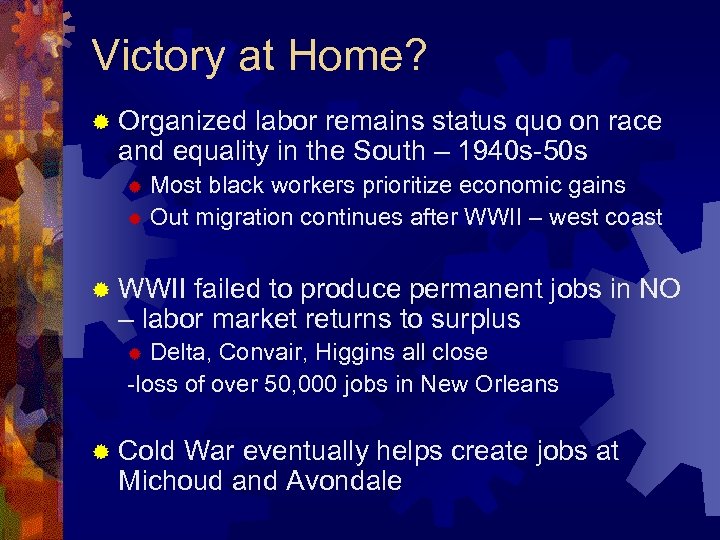 Victory at Home?

Organized labor remains status quo on race and equality in the South – 1940s-50s

Most black workers prioritize economic gains

Out migration continues after WWII – west coast

WWII failed to produce permanent jobs in NO – labor market returns to surplus

Delta, Convair, Higgins all close

-loss of over 50,000 jobs in New Orleans

Cold War eventually helps create jobs at Michoud and Avondale